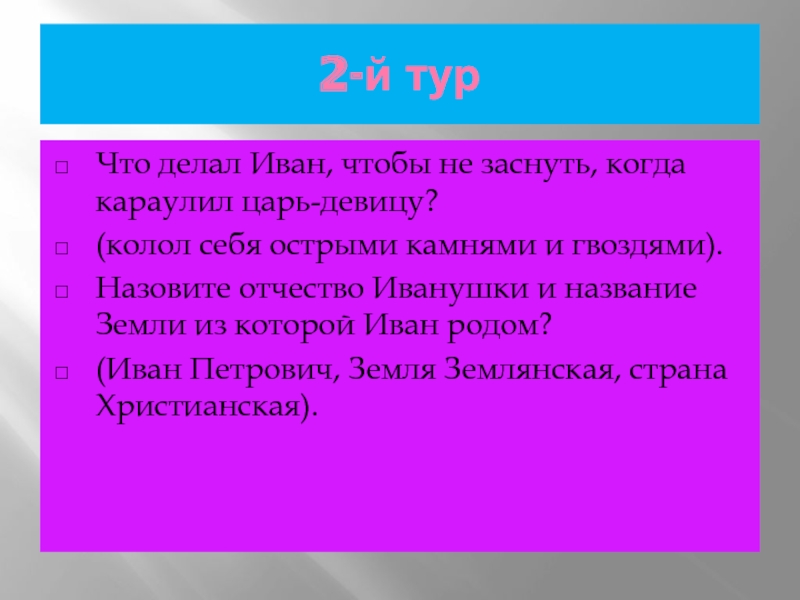 2-й тур

Что делал Иван, чтобы не заснуть, когда караулил царь-девицу?

(колол себя острыми камнями и гвоздями).

Назовите отчество Иванушки и название Земли из которой Иван родом?

(Иван Петрович, Земля Землянская, страна Христианская).